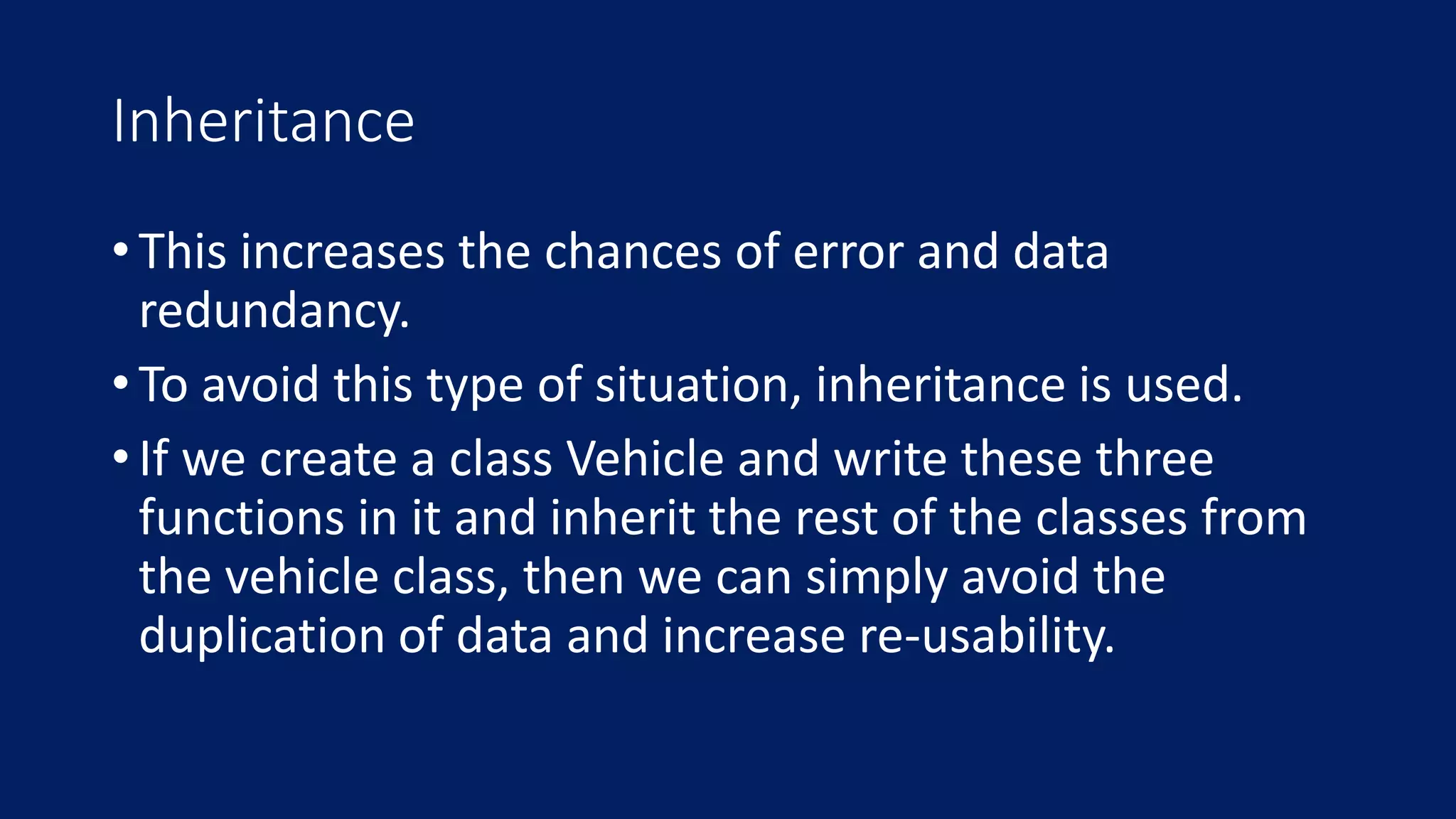 Inheritance

• This increases the chances of error and data redundancy.

• To avoid this type of situation, inheritance is used.

• If we create a class Vehicle and write these three functions in it and inherit the rest of the classes from the vehicle class, then we can simply avoid the duplication of data and increase re-usability.